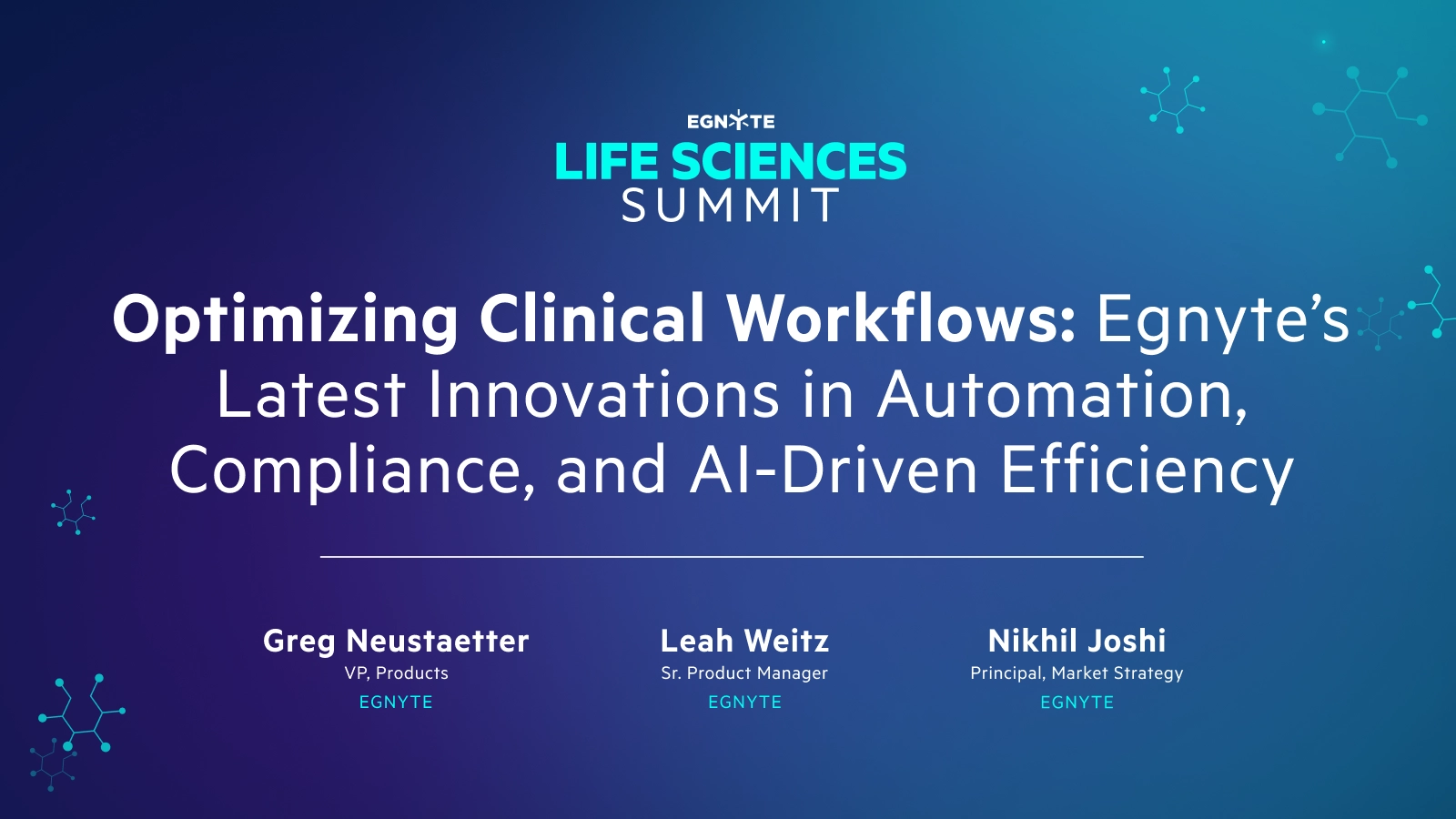 EGNYTE
LIFE SCIENCES
SUMMIT

Optimizing Clinical Workflows: Egnyte's Latest Innovations in Automation, Compliance, and AI-Driven Efficiency

Greg Neustaetter
VP, Products
EGNYTE

Leah Weitz
Sr. Product Manager
EGNYTE

Nikhil Joshi
Principal, Market Strategy
EGNYTE